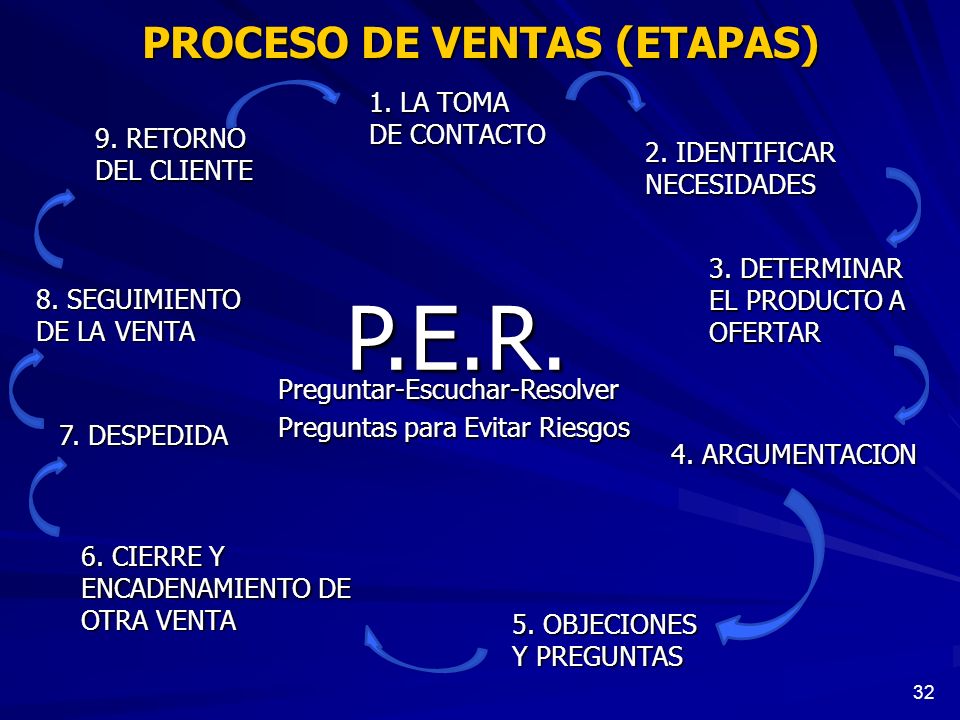 PROCESO DE VENTAS (ETAPAS)

1. LA TOMA DE CONTACTO

2. IDENTIFICAR NECESIDADES

3. DETERMINAR EL PRODUCTO A OFERTAR

4. ARGUMENTACION

5. OBJECIONES Y PREGUNTAS

6. CIERRE Y ENCADENAMIENTO DE OTRA VENTA

7. DESPEDIDA

8. SEGUIMIENTO DE LA VENTA

9. RETORNO DEL CLIENTE

P.E.R.

Preguntar-Escuchar-Resolver

Preguntas para Evitar Riesgos

32